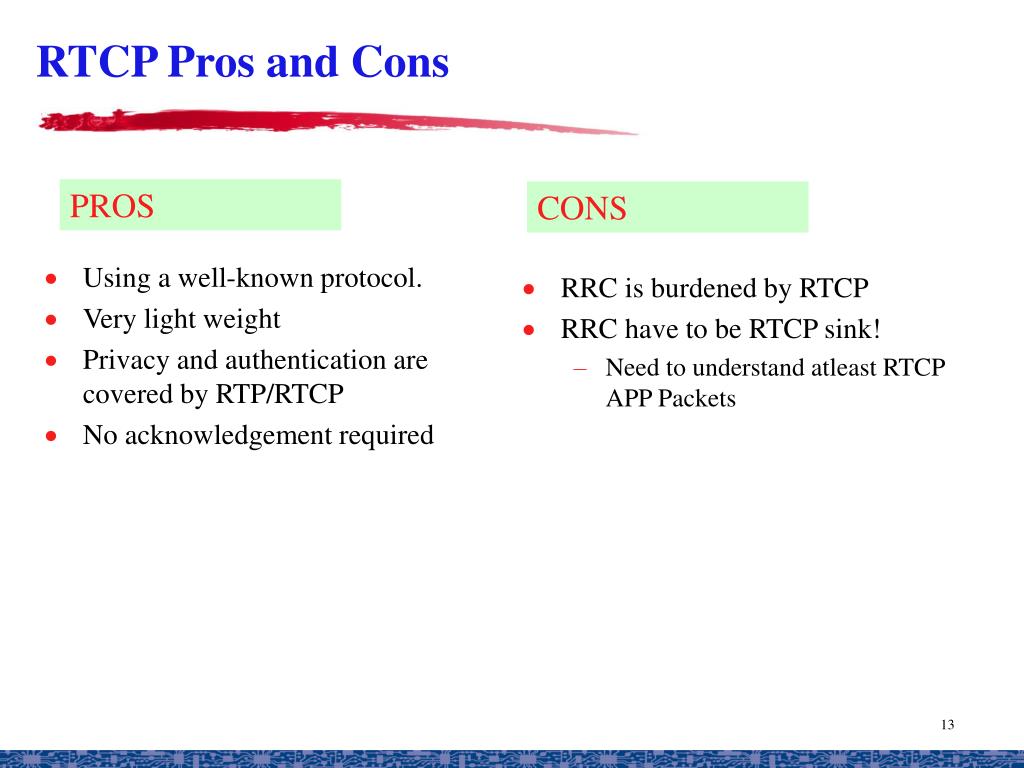 RTCP Pros and Cons

PROS

- Using a well-known protocol.
- Very light weight
- Privacy and authentication are covered by RTP/RTCP
- No acknowledgement required

CONS

- RRC is burdened by RTCP
- RRC have to be RTCP sink!
  – Need to understand atleast RTCP APP Packets

13